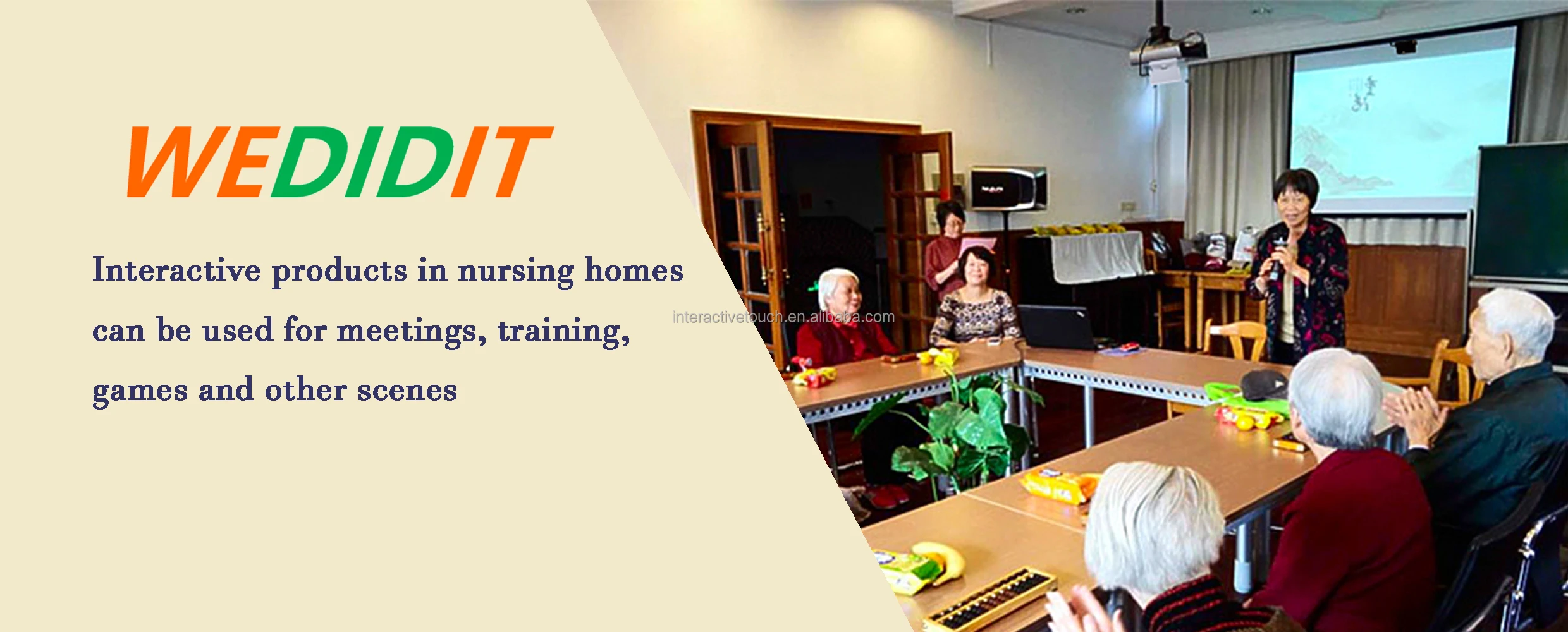 WEDIDIT

Interactive products in nursing homes can be used for meetings, training, games and other scenes

interactivetouch.en.alibaba.com